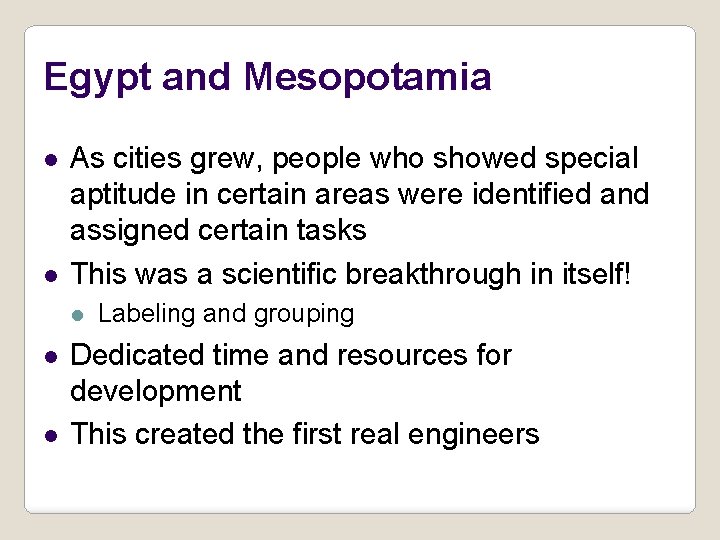 Egypt and Mesopotamia

- As cities grew, people who showed special aptitude in certain areas were identified and assigned certain tasks
- This was a scientific breakthrough in itself!
  - Labeling and grouping
- Dedicated time and resources for development
- This created the first real engineers